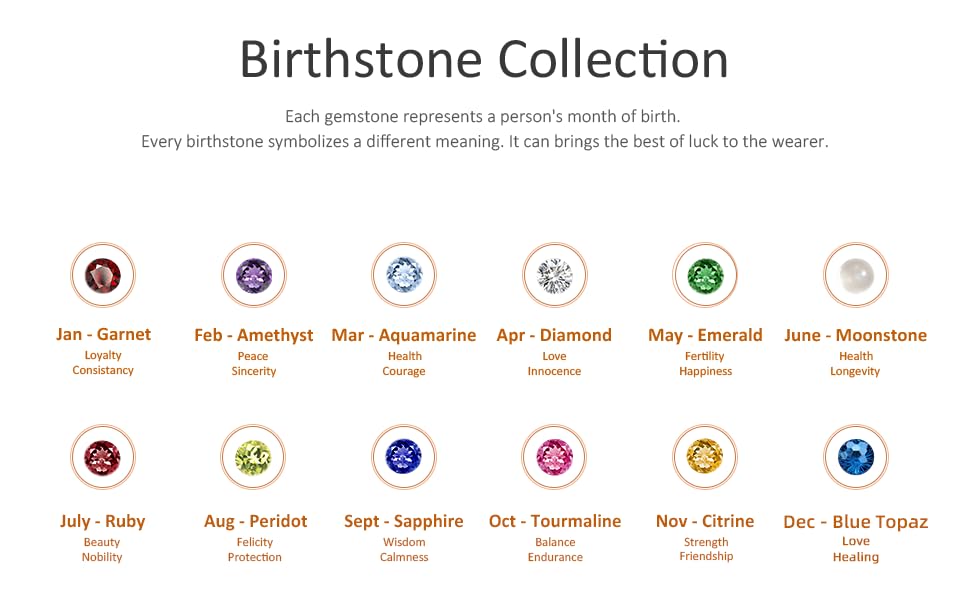 Birthstone Collection

Each gemstone represents a person's month of birth.
Every birthstone symbolizes a different meaning. It can brings the best of luck to the wearer.

Jan - Garnet
Loyalty
Consistancy

Feb - Amethyst
Peace
Sincerity

Mar - Aquamarine
Health
Courage

Apr - Diamond
Love
Innocence

May - Emerald
Fertility
Happiness

June - Moonstone
Health
Longevity

July - Ruby
Beauty
Nobility

Aug - Peridot
Felicity
Protection

Sept - Sapphire
Wisdom
Calmness

Oct - Tourmaline
Balance
Endurance

Nov - Citrine
Strength
Friendship

Dec - Blue Topaz
Love
Healing